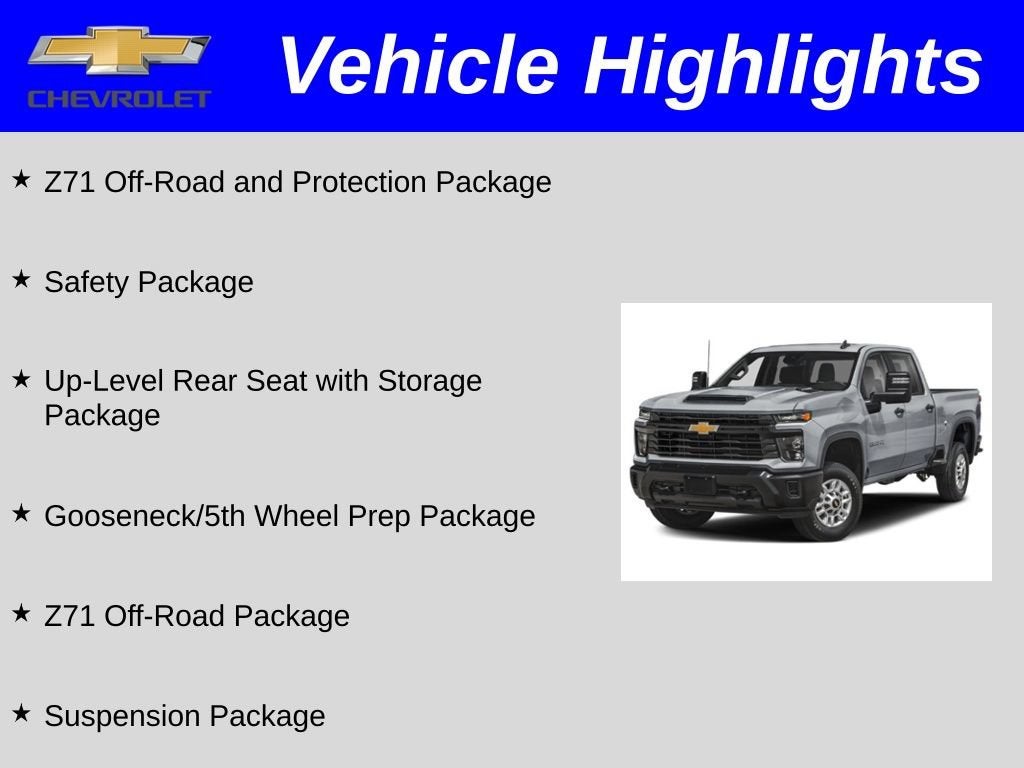 CHEVROLET

Vehicle Highlights

★ Z71 Off-Road and Protection Package

★ Safety Package

★ Up-Level Rear Seat with Storage Package

★ Gooseneck/5th Wheel Prep Package

★ Z71 Off-Road Package

★ Suspension Package